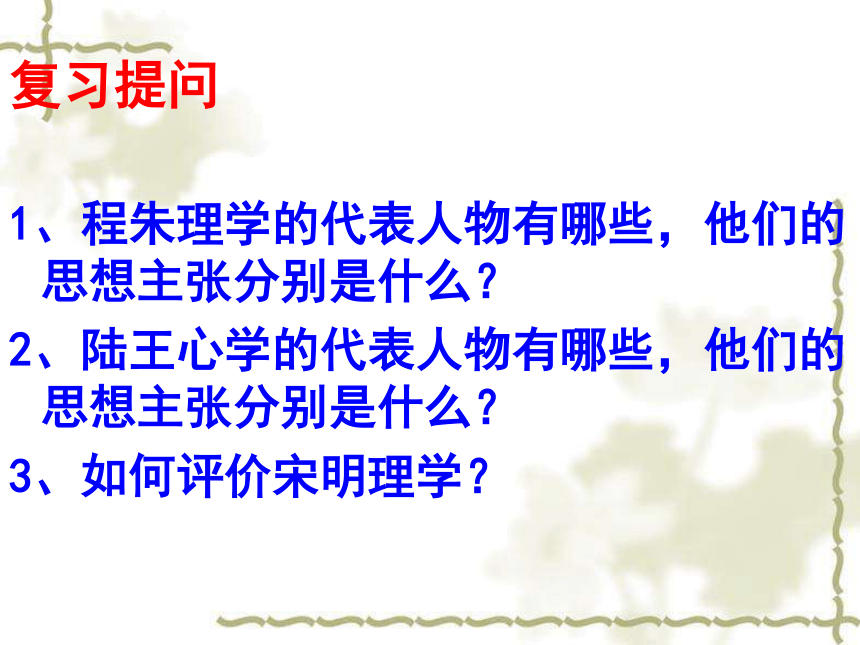 复习提问

1、程朱理学的代表人物有哪些，他们的思想主张分别是什么？

2、陆王心学的代表人物有哪些，他们的思想主张分别是什么？

3、如何评价宋明理学？